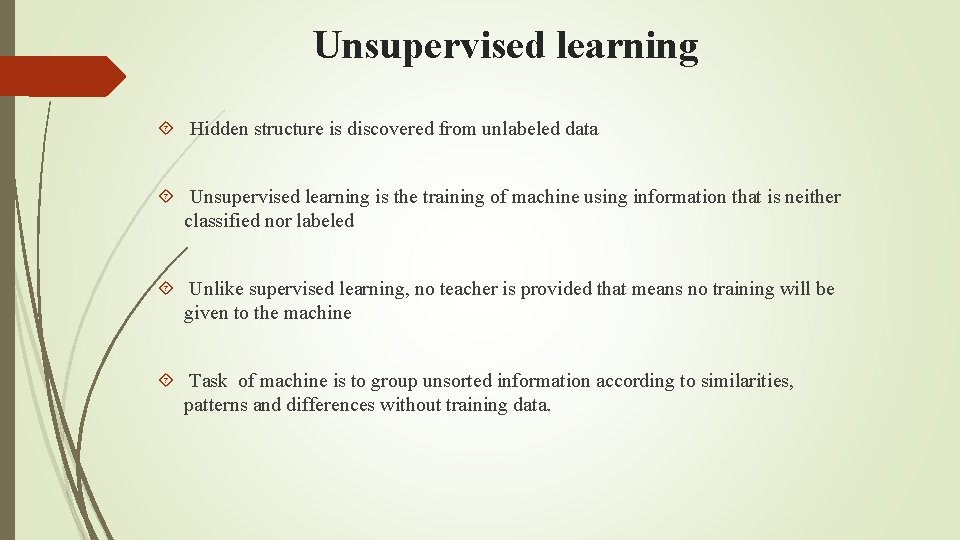 Unsupervised learning

Hidden structure is discovered from unlabeled data

Unsupervised learning is the training of machine using information that is neither classified nor labeled

Unlike supervised learning, no teacher is provided that means no training will be given to the machine

Task of machine is to group unsorted information according to similarities, patterns and differences without training data.